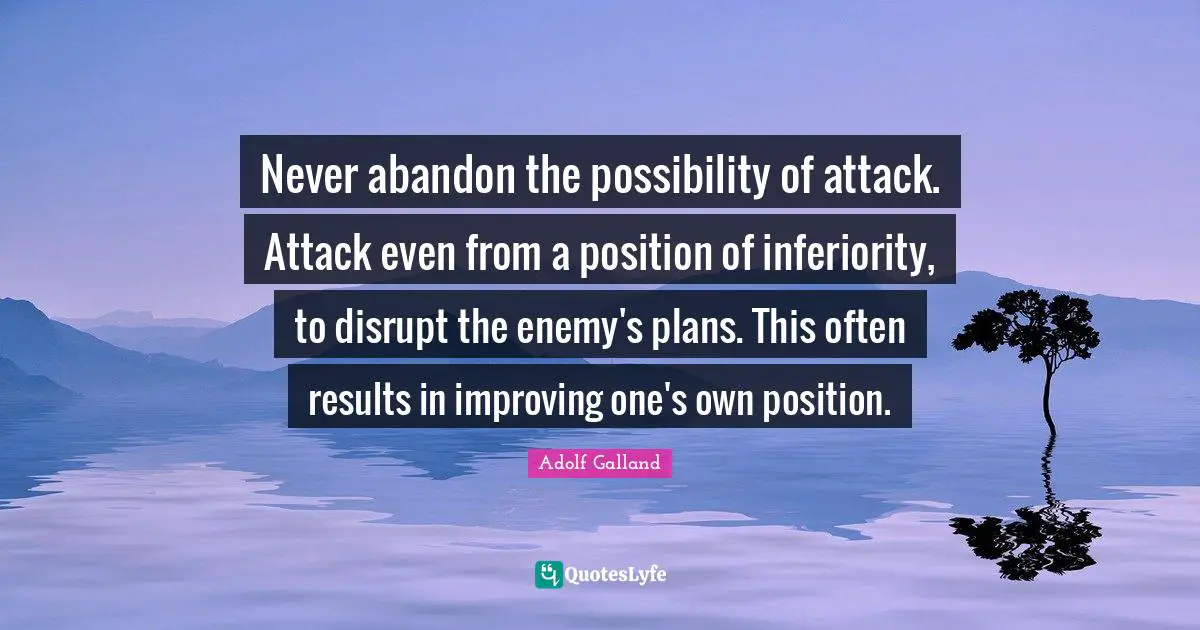 Never abandon the possibility of attack. Attack even from a position of inferiority, to disrupt the enemy's plans. This often results in improving one's own position.

Adolf Galland

QuotesLyfe